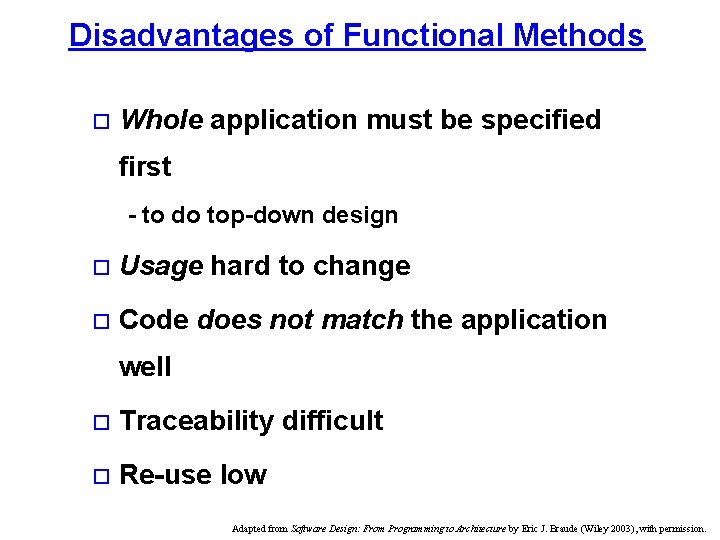 Disadvantages of Functional Methods

□ Whole application must be specified first

- to do top-down design

□ Usage hard to change

□ Code does not match the application well

□ Traceability difficult

□ Re-use low

Adapted from Software Design: From Programming to Architecture by Eric J. Braude (Wiley 2003), with permission.